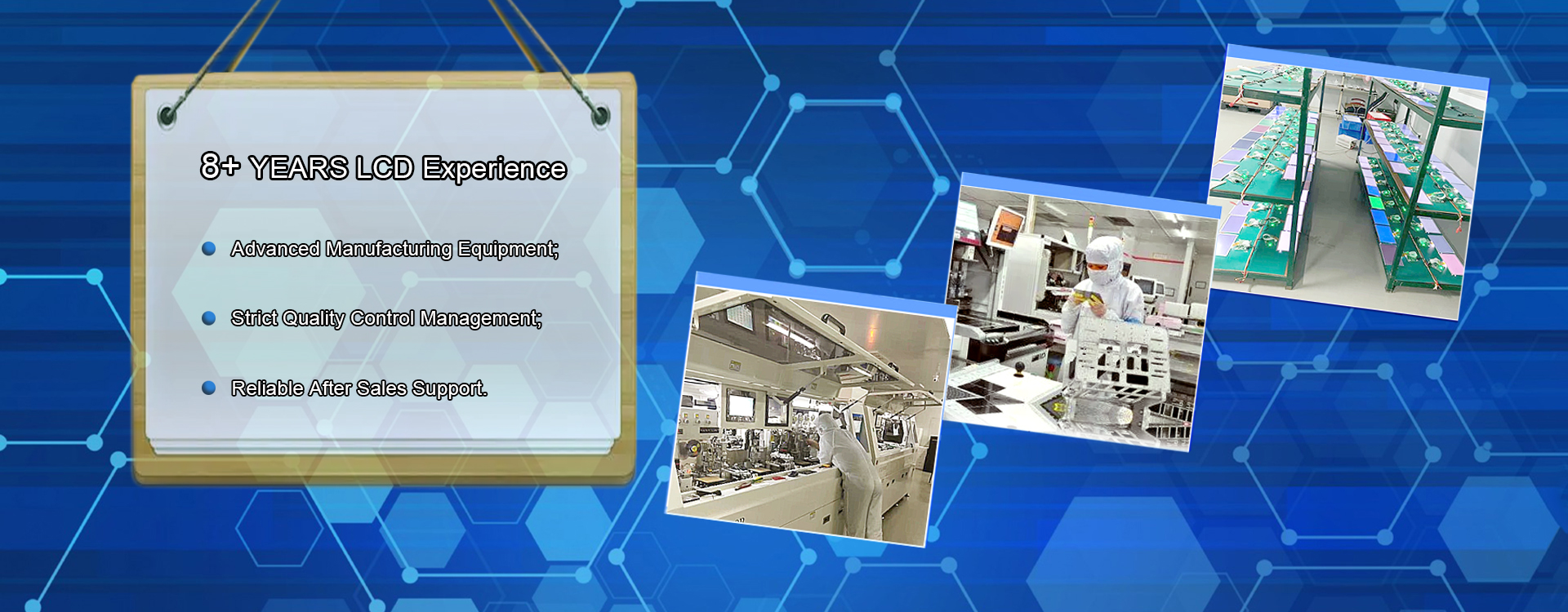 8+ YEARS LCD Experience

Advanced Manufacturing Equipment;

Strict Quality Control Management;

Reliable After Sales Support.